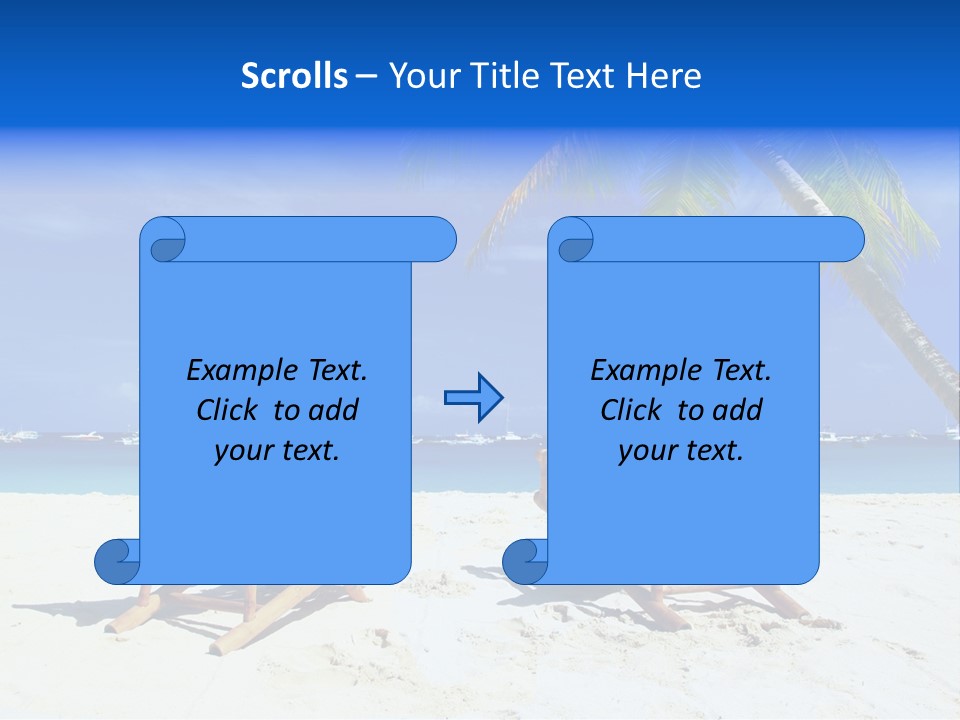 Scrolls – Your Title Text Here

Example Text. Click to add your text.

Example Text. Click to add your text.